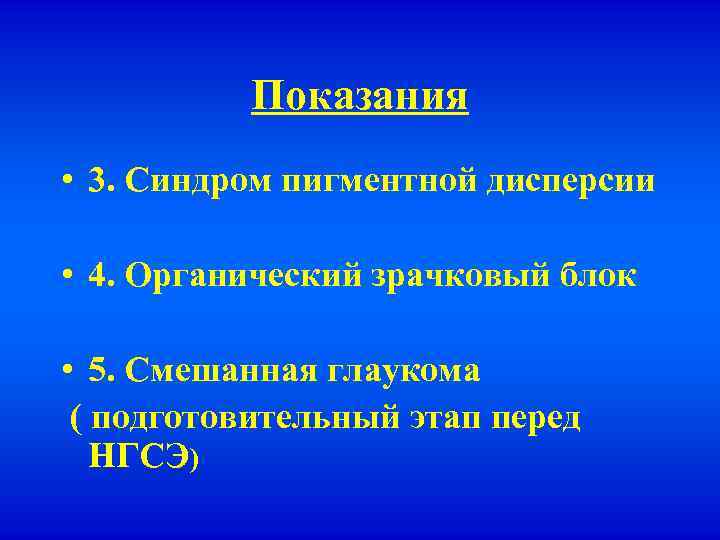 Показания

• 3. Синдром пигментной дисперсии

• 4. Органический зрачковый блок

• 5. Смешанная глаукома
( подготовительный этап перед НГСЭ)